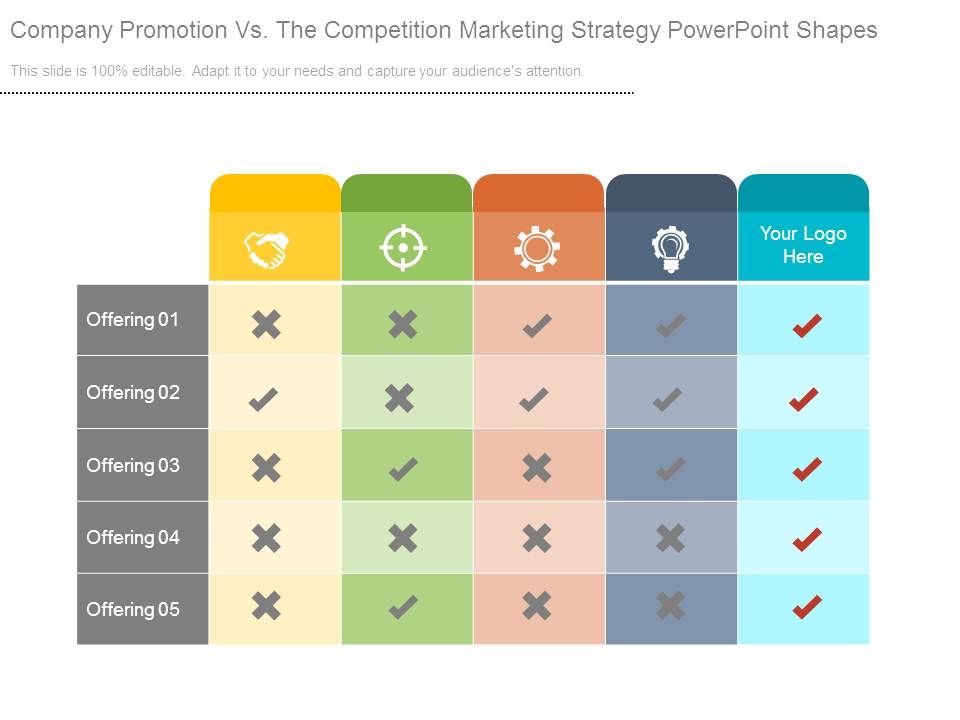 Company Promotion Vs. The Competition Marketing Strategy PowerPoint Shapes

This slide is 100% editable. Adapt it to your needs and capture your audience's attention.

| | | | | | Your Logo Here |
|---|---|---|---|---|---|
| Offering 01 | ✖ | ✖ | ✔ | ✔ | ✔ |
| Offering 02 | ✔ | ✖ | ✔ | ✔ | ✔ |
| Offering 03 | ✖ | ✔ | ✖ | ✔ | ✔ |
| Offering 04 | ✖ | ✖ | ✖ | ✖ | ✔ |
| Offering 05 | ✖ | ✔ | ✖ | ✖ | ✔ |